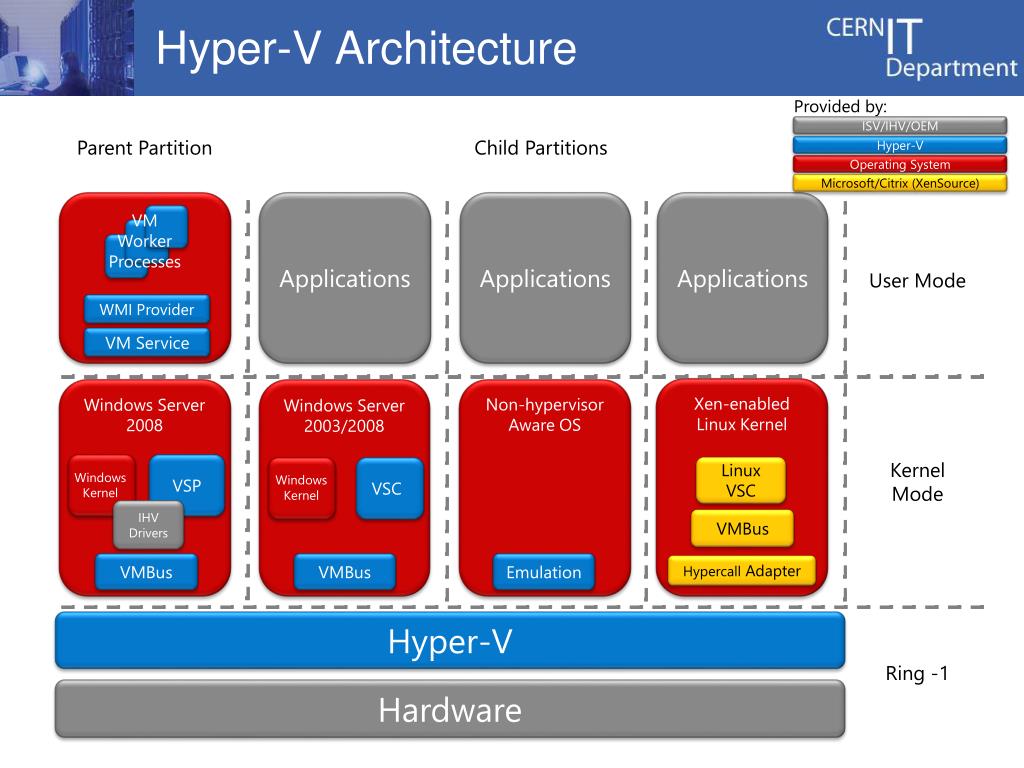 Hyper-V Architecture

CERN IT Department

Provided by:
ISV/IHV/OEM
Hyper-V
Operating System
Microsoft/Citrix (XenSource)

Parent Partition

Child Partitions

VM Worker Processes

WMI Provider

VM Service

Applications

Applications

Applications

User Mode

Windows Server 2008

Windows Kernel

VSP

IHV Drivers

VMBus

Windows Server 2003/2008

Windows Kernel

VSC

VMBus

Non-hypervisor Aware OS

Emulation

Xen-enabled Linux Kernel

Linux VSC

VMBus

Hypercall Adapter

Kernel Mode

Hyper-V

Ring -1

Hardware